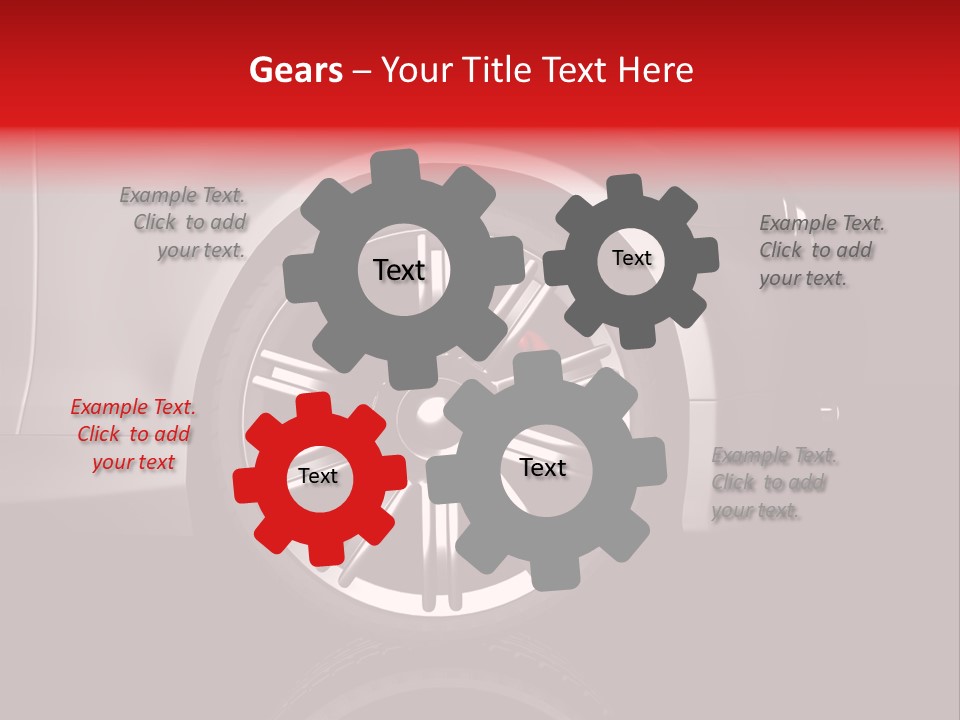 Gears – Your Title Text Here

Example Text. Click to add your text.

Text

Text

Example Text. Click to add your text.

Example Text. Click to add your text

Text

Text

Example Text. Click to add your text.